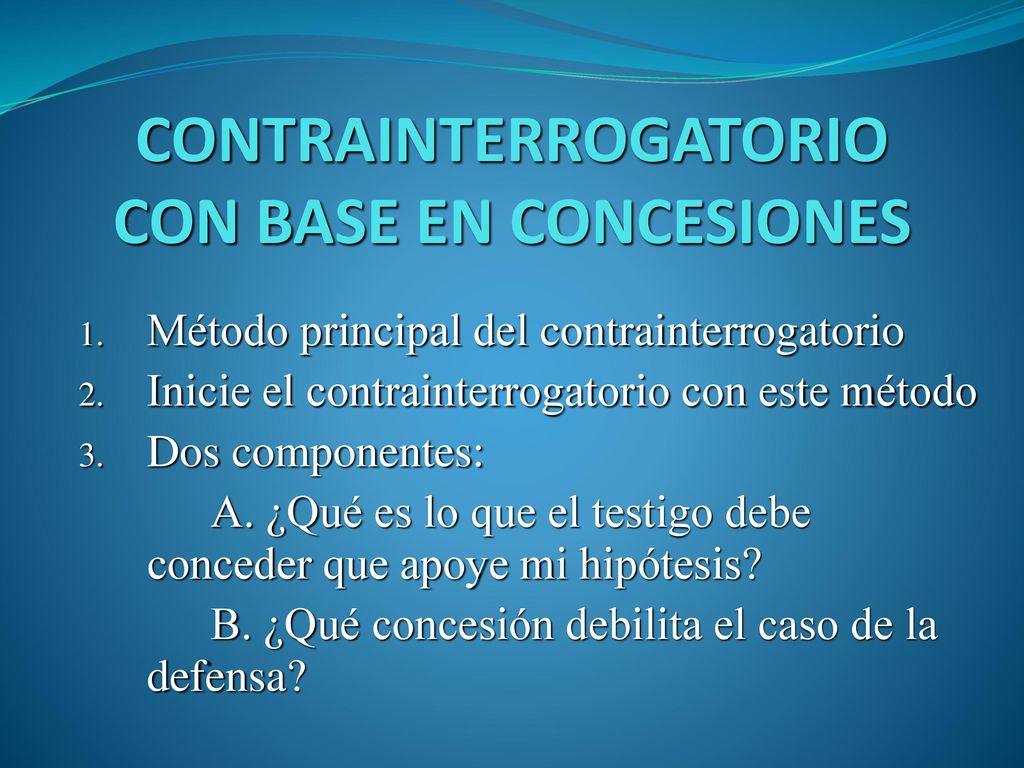 CONTRAINTERROGATORIO CON BASE EN CONCESIONES

1. Método principal del contrainterrogatorio
2. Inicie el contrainterrogatorio con este método
3. Dos componentes:
A. ¿Qué es lo que el testigo debe conceder que apoye mi hipótesis?
B. ¿Qué concesión debilita el caso de la defensa?